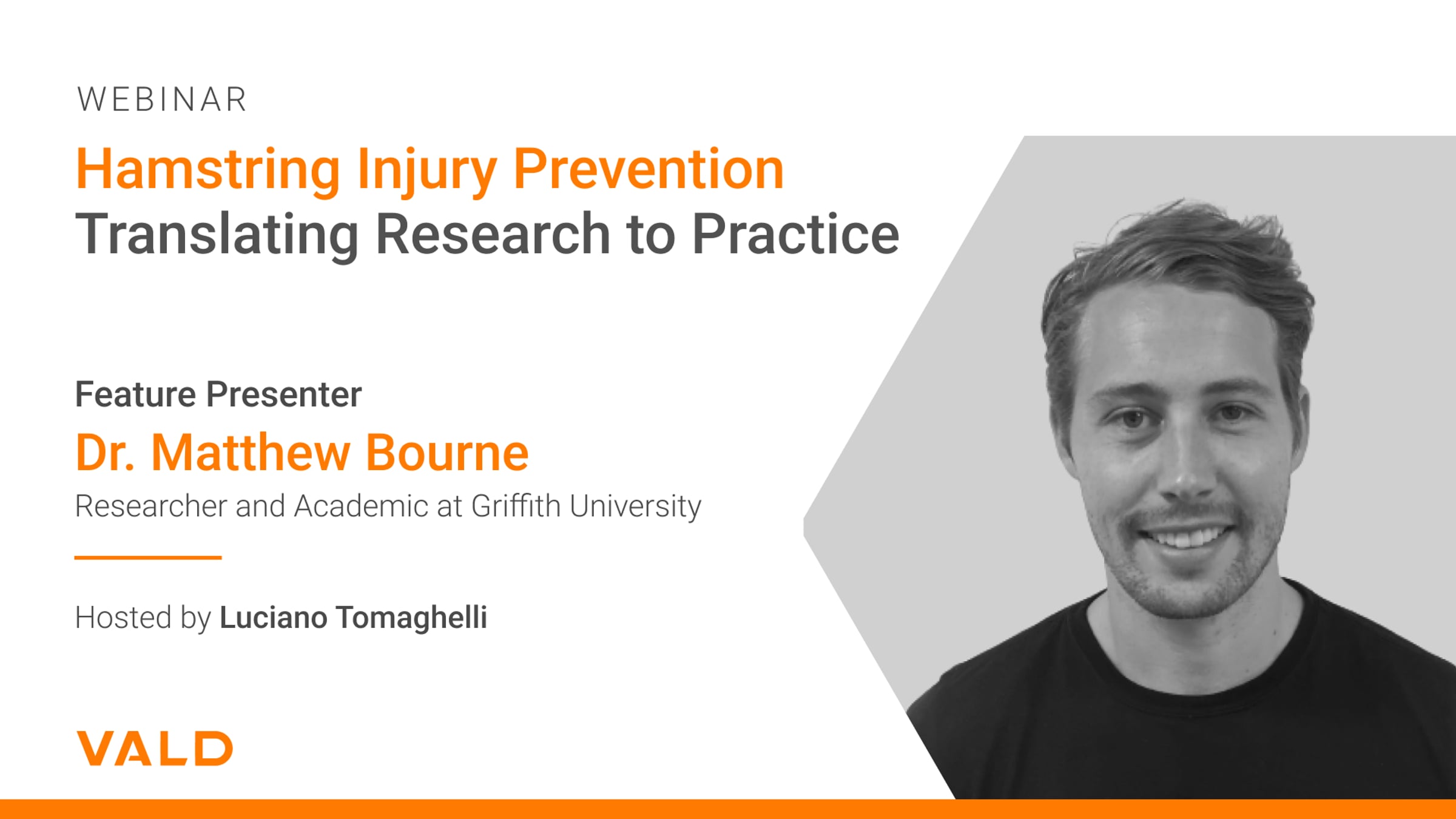 WEBINAR

Hamstring Injury Prevention
Translating Research to Practice

Feature Presenter
Dr. Matthew Bourne
Researcher and Academic at Griffith University

Hosted by Luciano Tomaghelli

VALD